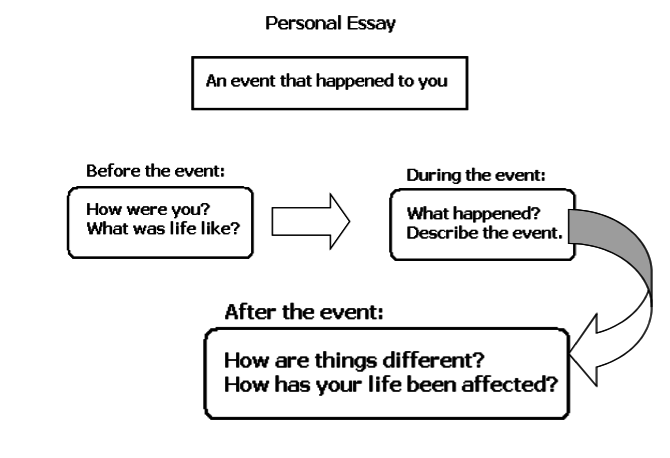 Personal Essay

An event that happened to you

Before the event:

How were you?
What was life like?

During the event:

What happened?
Describe the event.

After the event:

How are things different?
How has your life been affected?